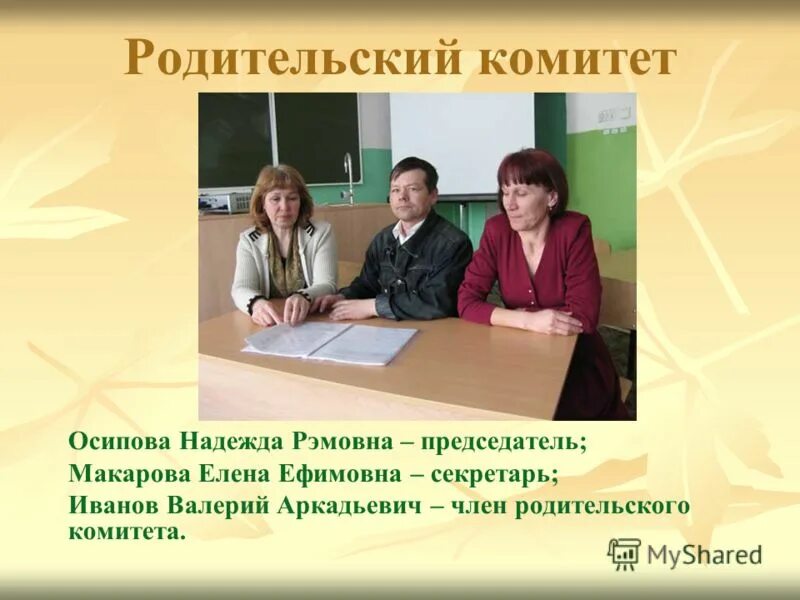 Родительский комитет

Осипова Надежда Рэмовна – председатель;
Макарова Елена Ефимовна – секретарь;
Иванов Валерий Аркадьевич – член родительского комитета.

MyShared